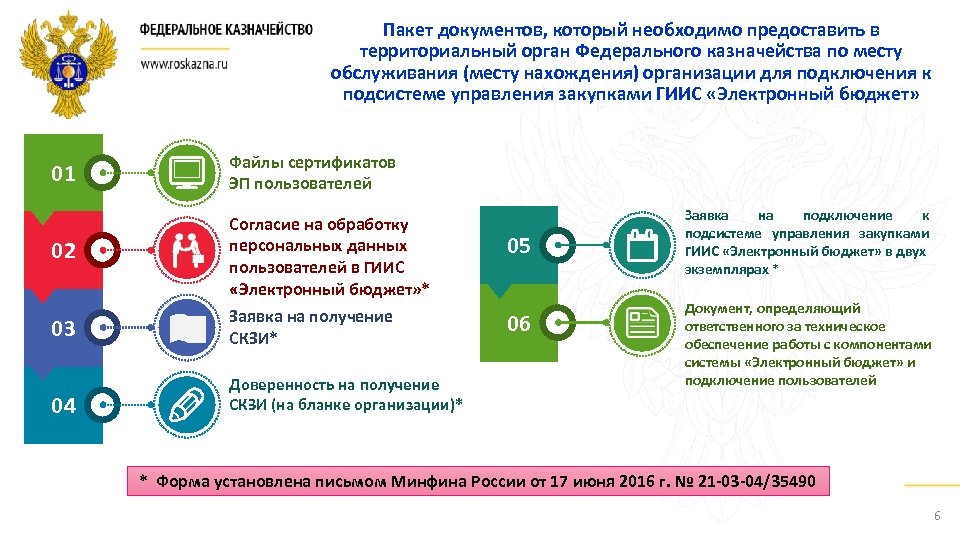 ФЕДЕРАЛЬНОЕ КАЗНАЧЕЙСТВО
www.roskazna.ru

Пакет документов, который необходимо предоставить в территориальный орган Федерального казначейства по месту обслуживания (месту нахождения) организации для подключения к подсистеме управления закупками ГИИС «Электронный бюджет»

01
Файлы сертификатов ЭП пользователей

02
Согласие на обработку персональных данных пользователей в ГИИС «Электронный бюджет»*

03
Заявка на получение СКЗИ*

04
Доверенность на получение СКЗИ (на бланке организации)*

05
Заявка на подключение к подсистеме управления закупками ГИИС «Электронный бюджет» в двух экземплярах *

06
Документ, определяющий ответственного за техническое обеспечение работы с компонентами системы «Электронный бюджет» и подключение пользователей

* Форма установлена письмом Минфина России от 17 июня 2016 г. № 21-03-04/35490

6